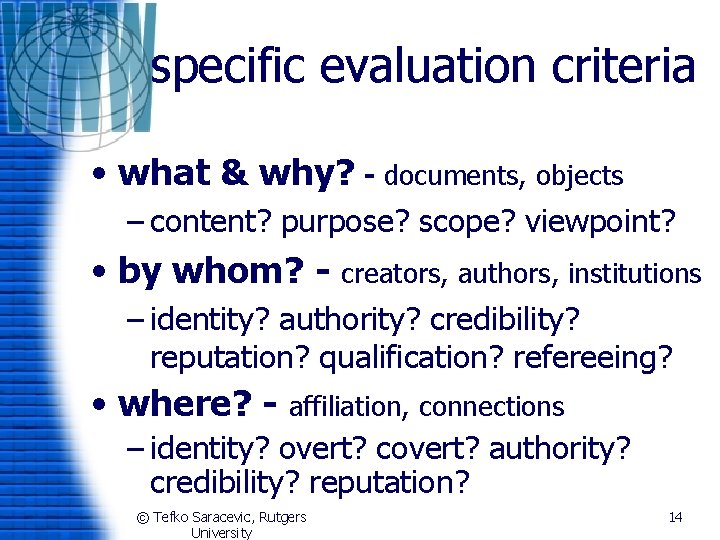 WWW

specific evaluation criteria

• what & why? - documents, objects
– content? purpose? scope? viewpoint?

• by whom? - creators, authors, institutions
– identity? authority? credibility? reputation? qualification? refereeing?

• where? - affiliation, connections
– identity? overt? covert? authority? credibility? reputation?

© Tefko Saracevic, Rutgers University

14